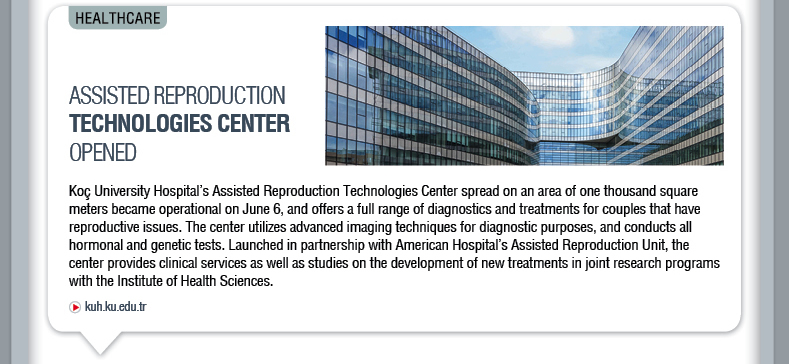 HEALTHCARE

ASSISTED REPRODUCTION
TECHNOLOGIES CENTER
OPENED

Koç University Hospital's Assisted Reproduction Technologies Center spread on an area of one thousand square meters became operational on June 6, and offers a full range of diagnostics and treatments for couples that have reproductive issues. The center utilizes advanced imaging techniques for diagnostic purposes, and conducts all hormonal and genetic tests. Launched in partnership with American Hospital's Assisted Reproduction Unit, the center provides clinical services as well as studies on the development of new treatments in joint research programs with the Institute of Health Sciences.

kuh.ku.edu.tr